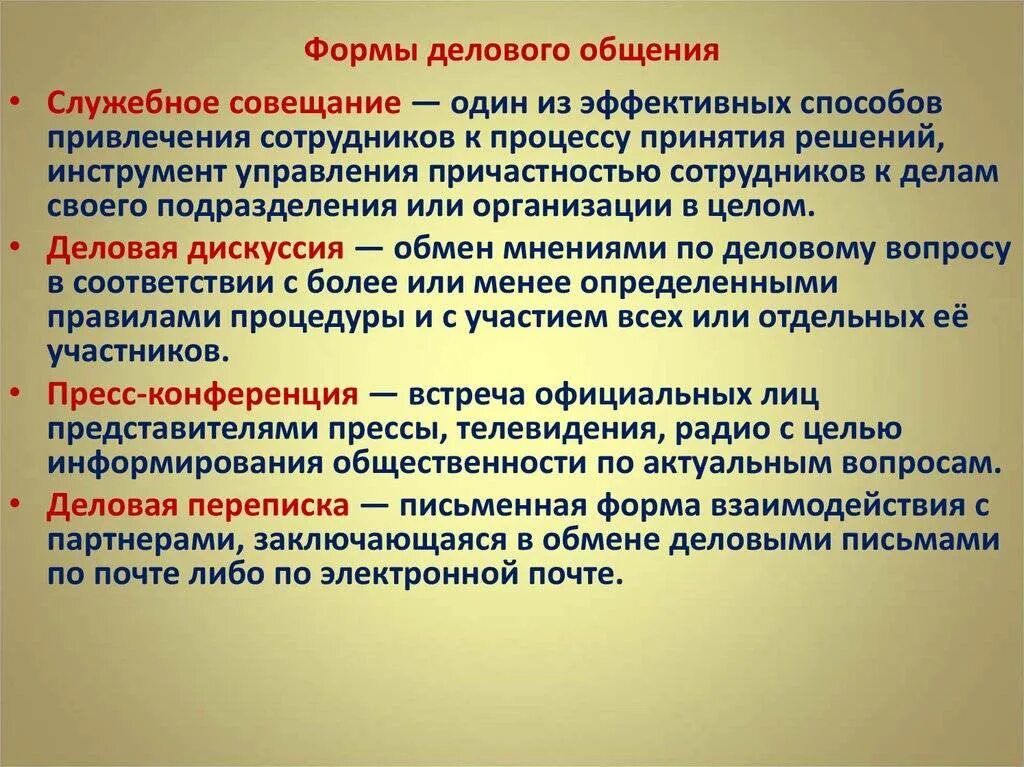 Формы делового общения

• Служебное совещание — один из эффективных способов привлечения сотрудников к процессу принятия решений, инструмент управления причастностью сотрудников к делам своего подразделения или организации в целом.
• Деловая дискуссия — обмен мнениями по деловому вопросу в соответствии с более или менее определенными правилами процедуры и с участием всех или отдельных её участников.
• Пресс-конференция — встреча официальных лиц представителями прессы, телевидения, радио с целью информирования общественности по актуальным вопросам.
• Деловая переписка — письменная форма взаимодействия с партнерами, заключающаяся в обмене деловыми письмами по почте либо по электронной почте.